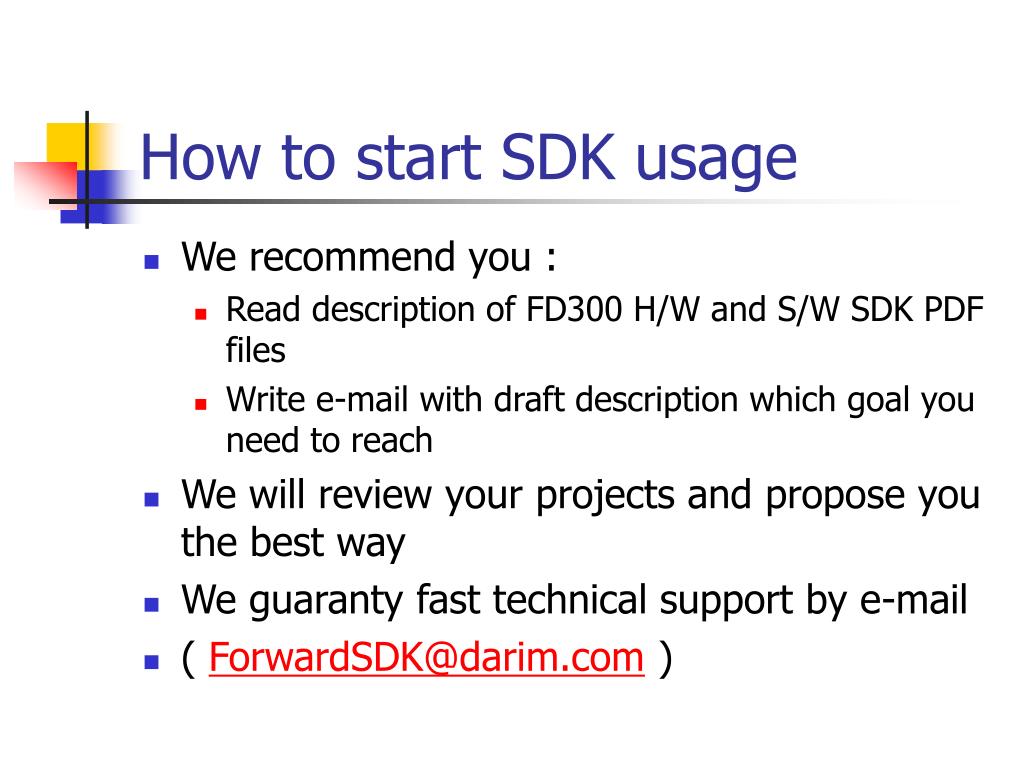 How to start SDK usage

- We recommend you :
  - Read description of FD300 H/W and S/W SDK PDF files
  - Write e-mail with draft description which goal you need to reach
- We will review your projects and propose you the best way
- We guaranty fast technical support by e-mail
- ( ForwardSDK@darim.com )